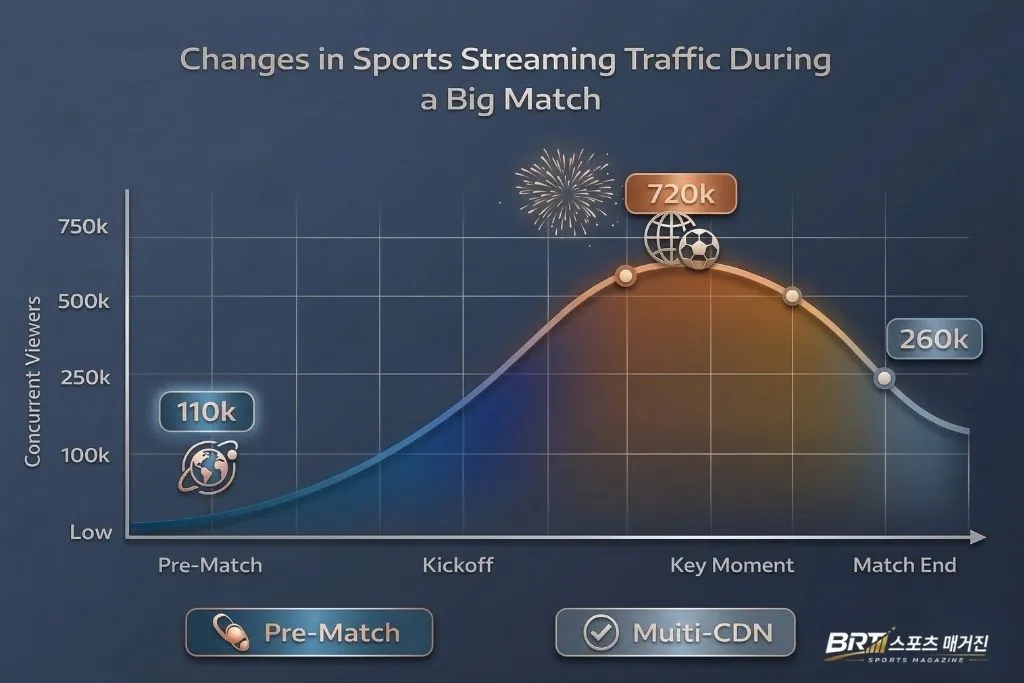 Changes in Sports Streaming Traffic During a Big Match

720k

750k

500k

250k

100k

Low

Concurrent Viewers

110k

260k

Pre-Match

Kickoff

Key Moment

Match End

Pre-Match

Muiti-CDN

BRT 스포츠 매거진
SPORTS MAGAZINE